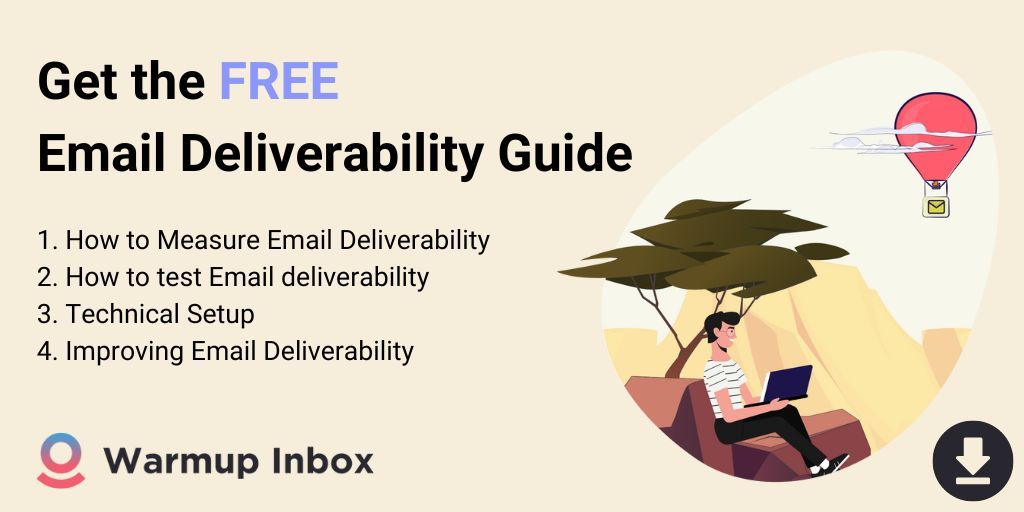 Get the FREE
Email Deliverability Guide

1. How to Measure Email Deliverability
2. How to test Email deliverability
3. Technical Setup
4. Improving Email Deliverability

Warmup Inbox